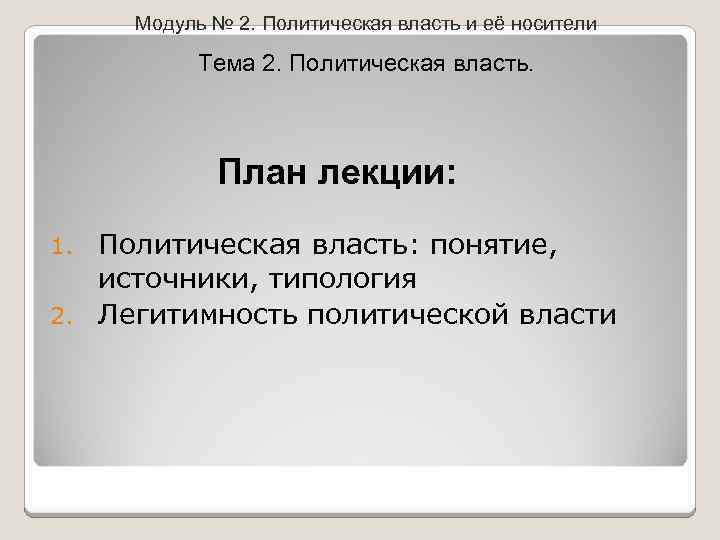 Модуль № 2. Политическая власть и её носители

Тема 2. Политическая власть.

План лекции:

1. Политическая власть: понятие, источники, типология
2. Легитимность политической власти